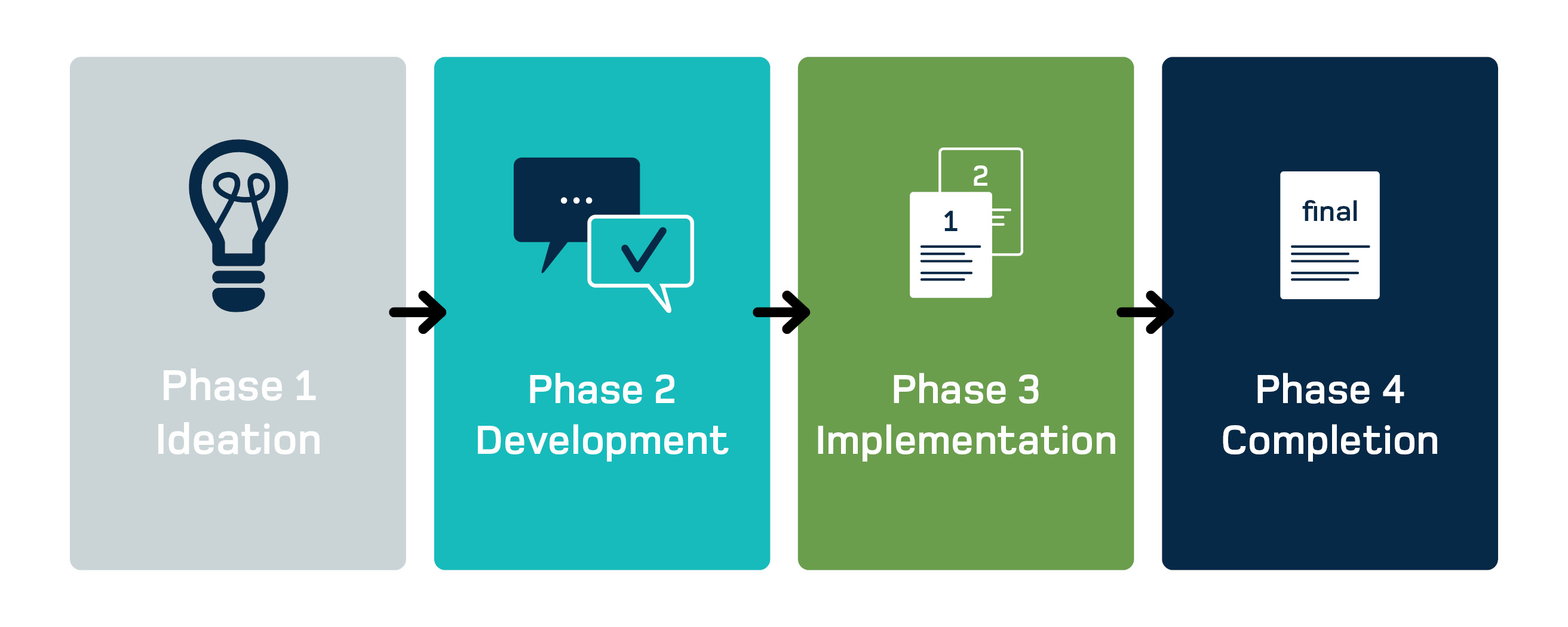 Phase 1
Ideation

...

Phase 2
Development

2

1

Phase 3
Implementation

final

Phase 4
Completion